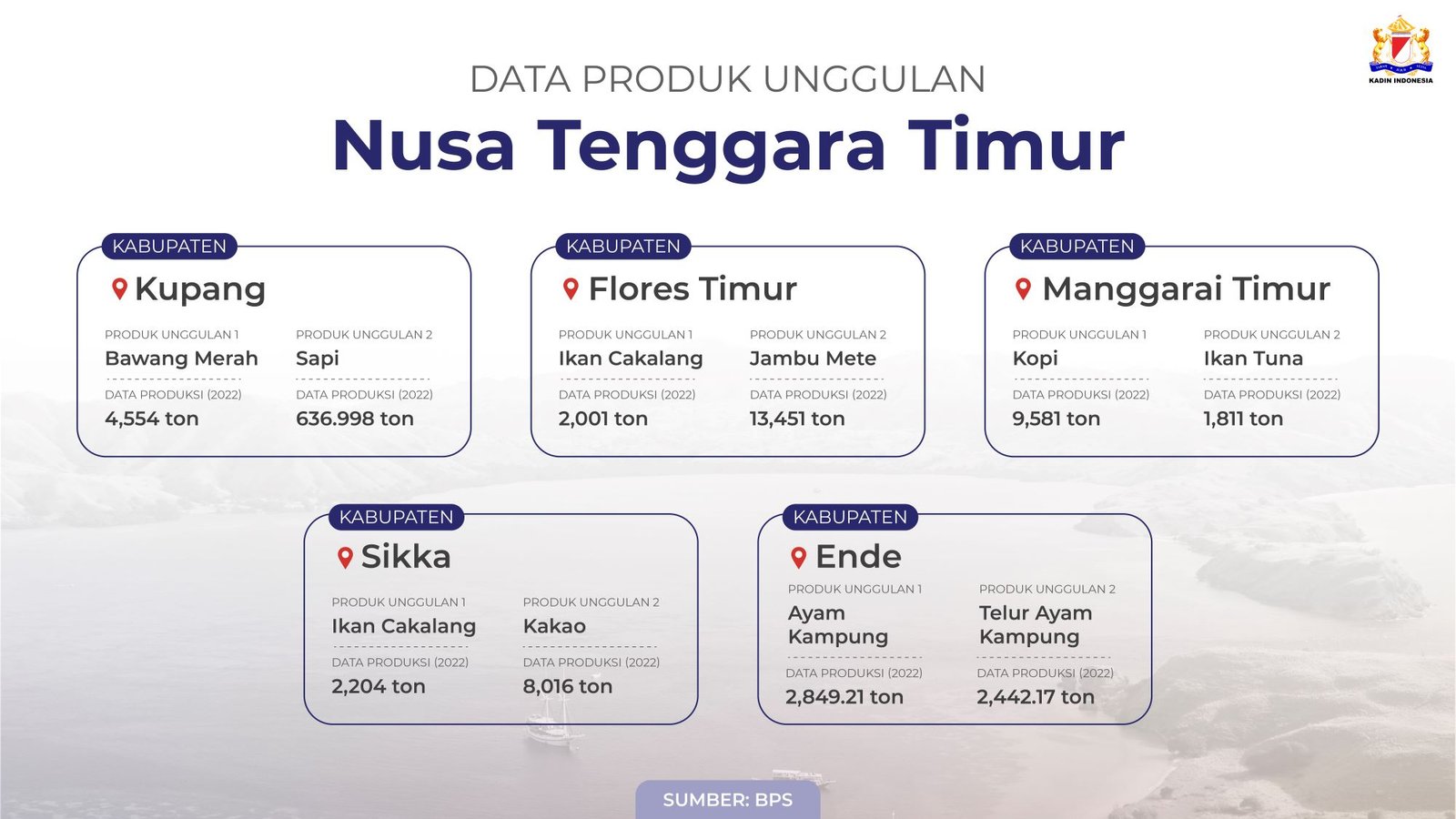 KADIN INDONESIA

DATA PRODUK UNGGULAN
Nusa Tenggara Timur

KABUPATEN
Kupang
PRODUK UNGGULAN 1
Bawang Merah
DATA PRODUKSI (2022)
4,554 ton
PRODUK UNGGULAN 2
Sapi
DATA PRODUKSI (2022)
636.998 ton

KABUPATEN
Flores Timur
PRODUK UNGGULAN 1
Ikan Cakalang
DATA PRODUKSI (2022)
2,001 ton
PRODUK UNGGULAN 2
Jambu Mete
DATA PRODUKSI (2022)
13,451 ton

KABUPATEN
Manggarai Timur
PRODUK UNGGULAN 1
Kopi
DATA PRODUKSI (2022)
9,581 ton
PRODUK UNGGULAN 2
Ikan Tuna
DATA PRODUKSI (2022)
1,811 ton

KABUPATEN
Sikka
PRODUK UNGGULAN 1
Ikan Cakalang
DATA PRODUKSI (2022)
2,204 ton
PRODUK UNGGULAN 2
Kakao
DATA PRODUKSI (2022)
8,016 ton

KABUPATEN
Ende
PRODUK UNGGULAN 1
Ayam Kampung
DATA PRODUKSI (2022)
2,849.21 ton
PRODUK UNGGULAN 2
Telur Ayam Kampung
DATA PRODUKSI (2022)
2,442.17 ton

SUMBER: BPS